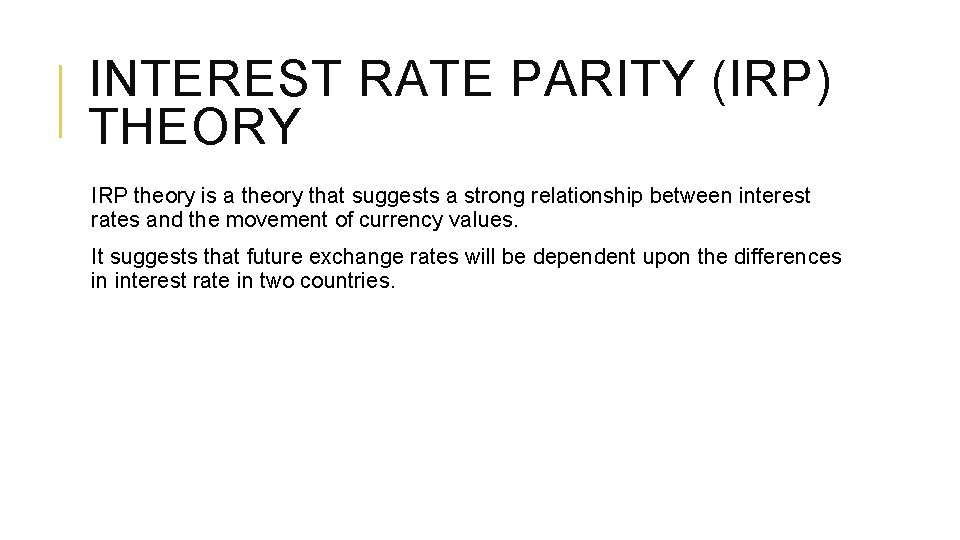 INTEREST RATE PARITY (IRP) THEORY

IRP theory is a theory that suggests a strong relationship between interest rates and the movement of currency values.

It suggests that future exchange rates will be dependent upon the differences in interest rate in two countries.